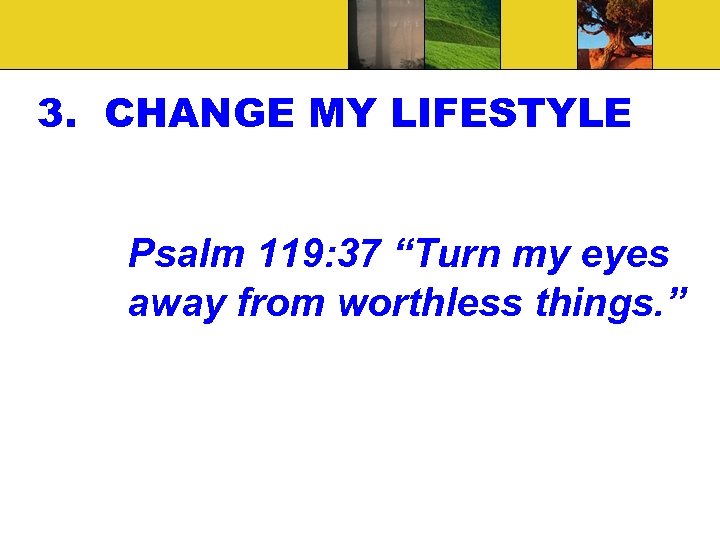 3. CHANGE MY LIFESTYLE

Psalm 119:37 “Turn my eyes away from worthless things.”